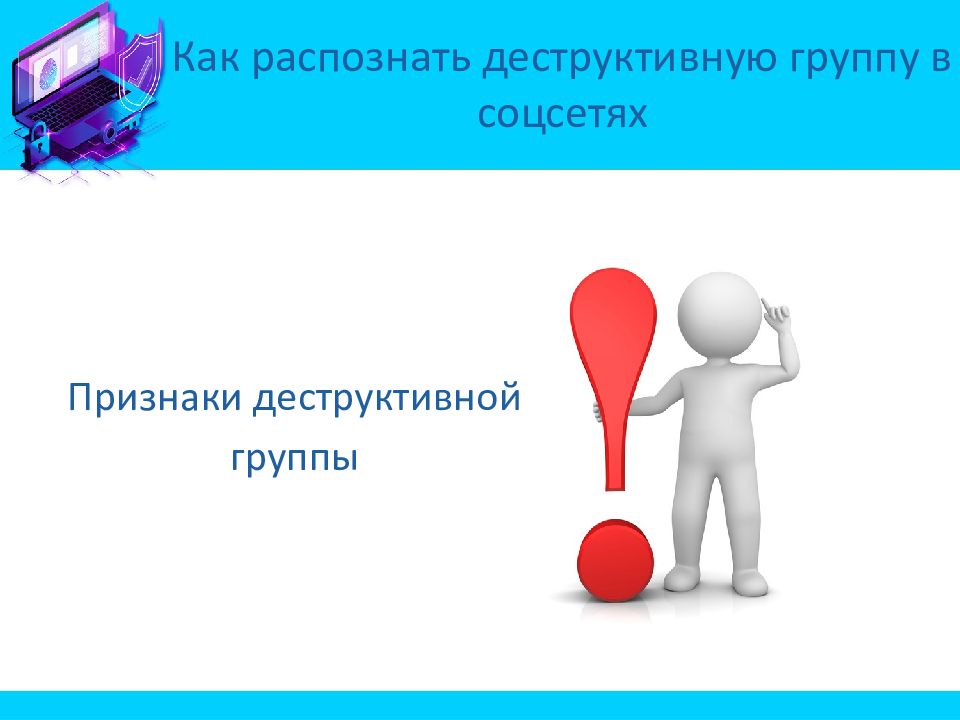 Как распознать деструктивную группу в соцсетях

Признаки деструктивной группы